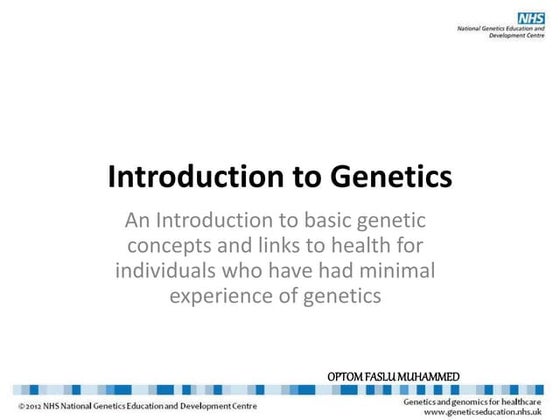 NHS
National Genetics Education and Development Centre

Introduction to Genetics

An Introduction to basic genetic concepts and links to health for individuals who have had minimal experience of genetics

OPTOM FASLU MUHAMMED

©2012 NHS National Genetics Education and Development Centre

Genetics and genomics for healthcare
www.geneticseducation.nhs.uk